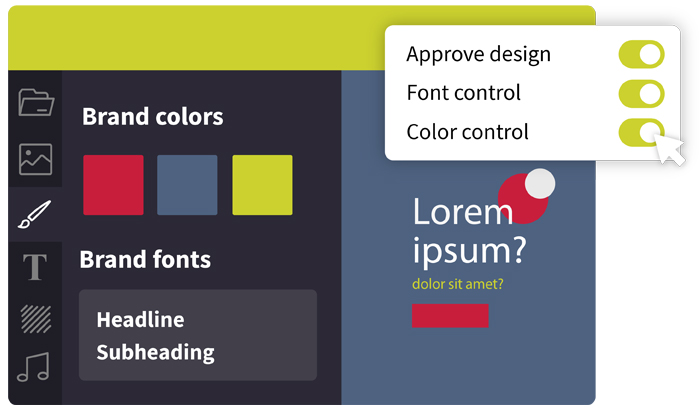 Approve design
Font control
Color control

Brand colors

Brand fonts

Headline
Subheading

Lorem ipsum?
dolor sit amet?